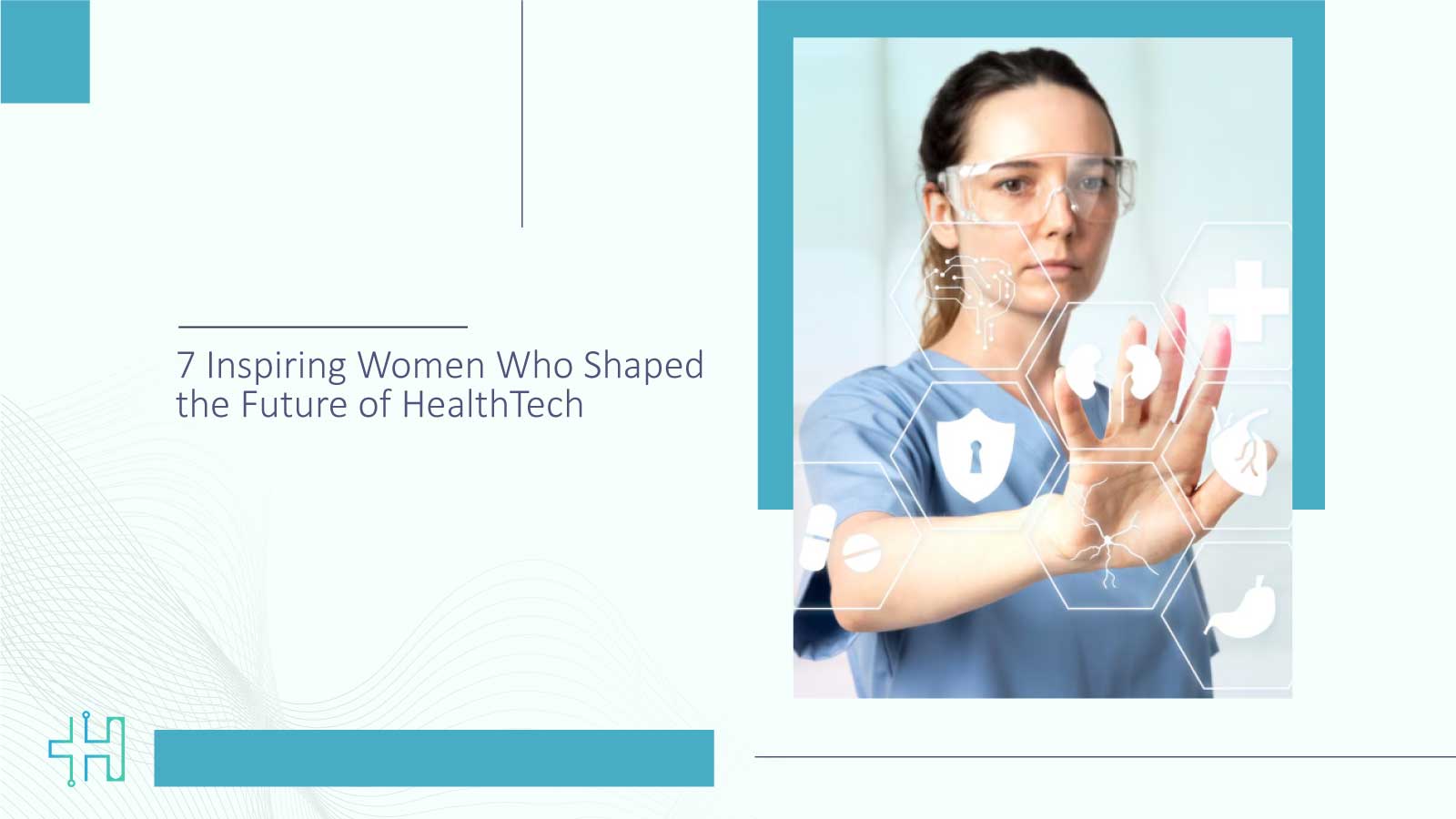 7 Inspiring Women Who Shaped the Future of HealthTech